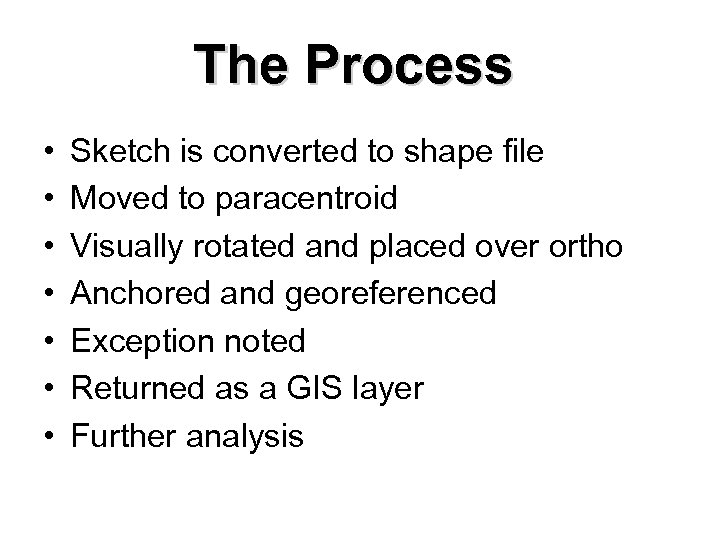 The Process

• Sketch is converted to shape file
• Moved to paracentroid
• Visually rotated and placed over ortho
• Anchored and georeferenced
• Exception noted
• Returned as a GIS layer
• Further analysis